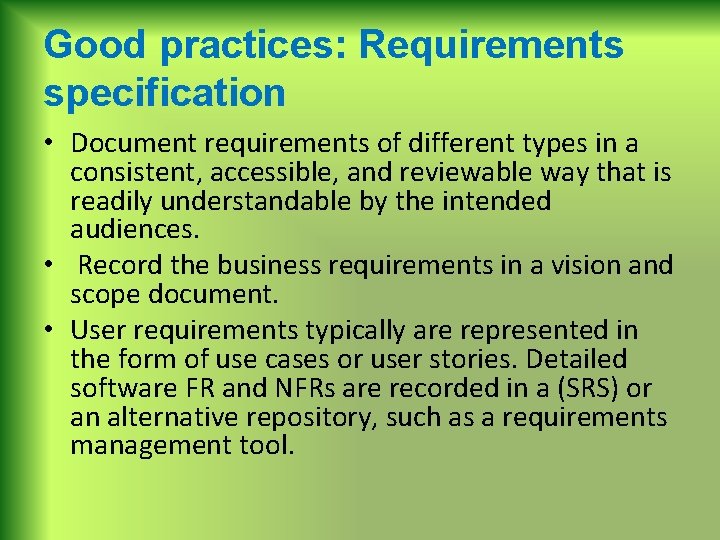 Good practices: Requirements specification

• Document requirements of different types in a consistent, accessible, and reviewable way that is readily understandable by the intended audiences.

• Record the business requirements in a vision and scope document.

• User requirements typically are represented in the form of use cases or user stories. Detailed software FR and NFRs are recorded in a (SRS) or an alternative repository, such as a requirements management tool.